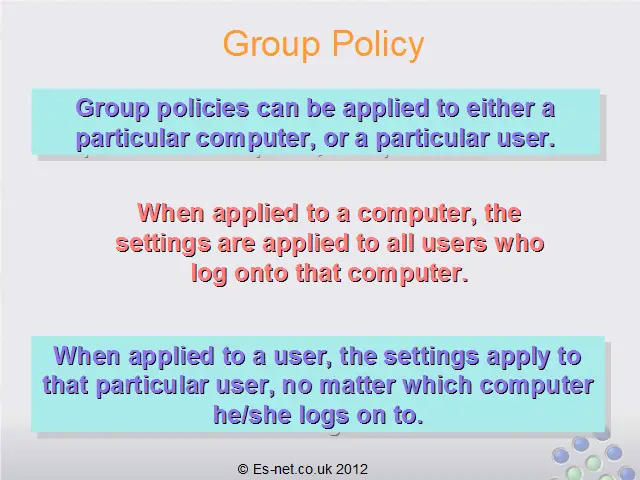 Group Policy

Group policies can be applied to either a particular computer, or a particular user.

When applied to a computer, the settings are applied to all users who log onto that computer.

When applied to a user, the settings apply to that particular user, no matter which computer he/she logs on to.

© Es-net.co.uk 2012